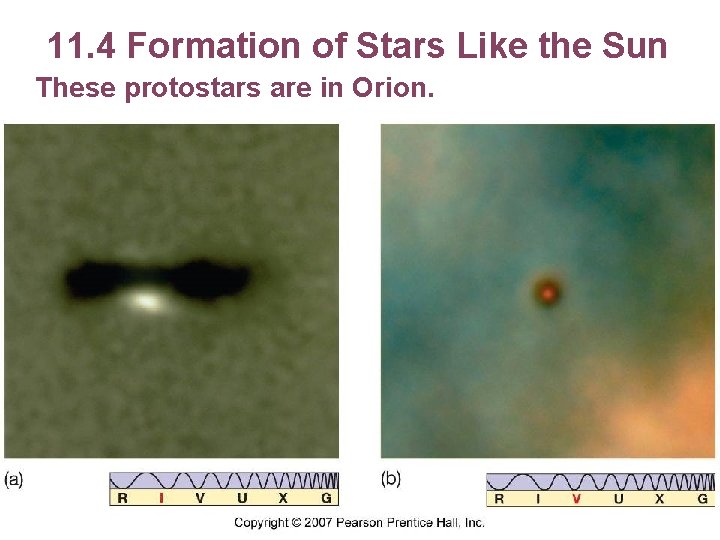 11.4 Formation of Stars Like the Sun

These protostars are in Orion.

(a)

R I V U X G

(b)

R I V U X G

Copyright © 2007 Pearson Prentice Hall, Inc.